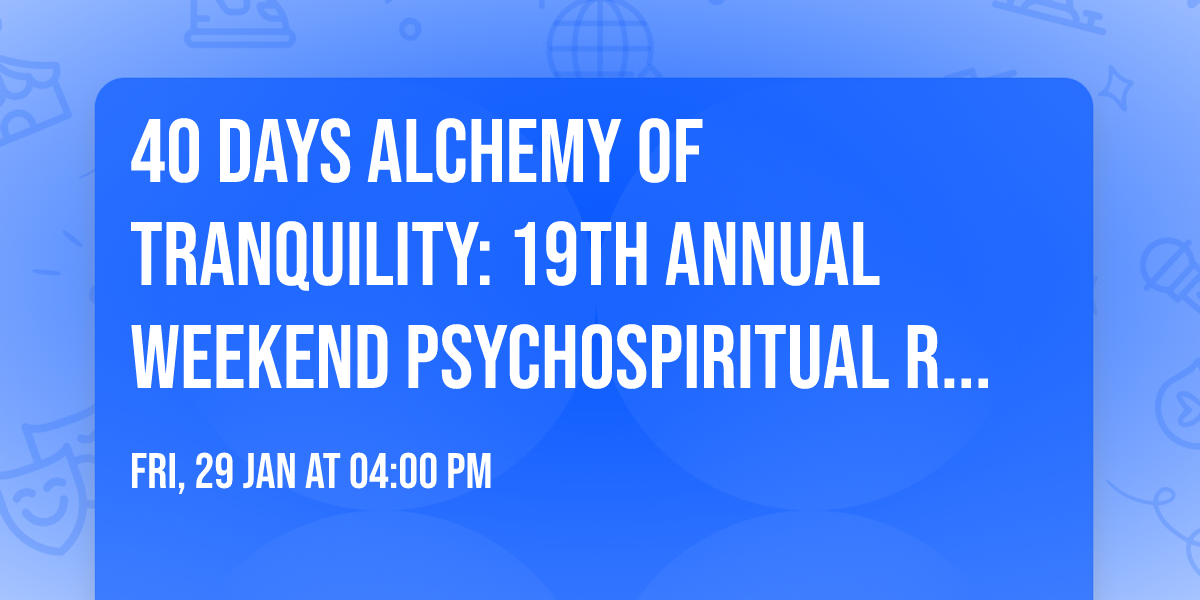 40 DAYS ALCHEMY OF TRANQUILITY: 19TH ANNUAL WEEKEND PSYCHOSPIRITUAL R...

FRI, 29 JAN AT 04:00 PM